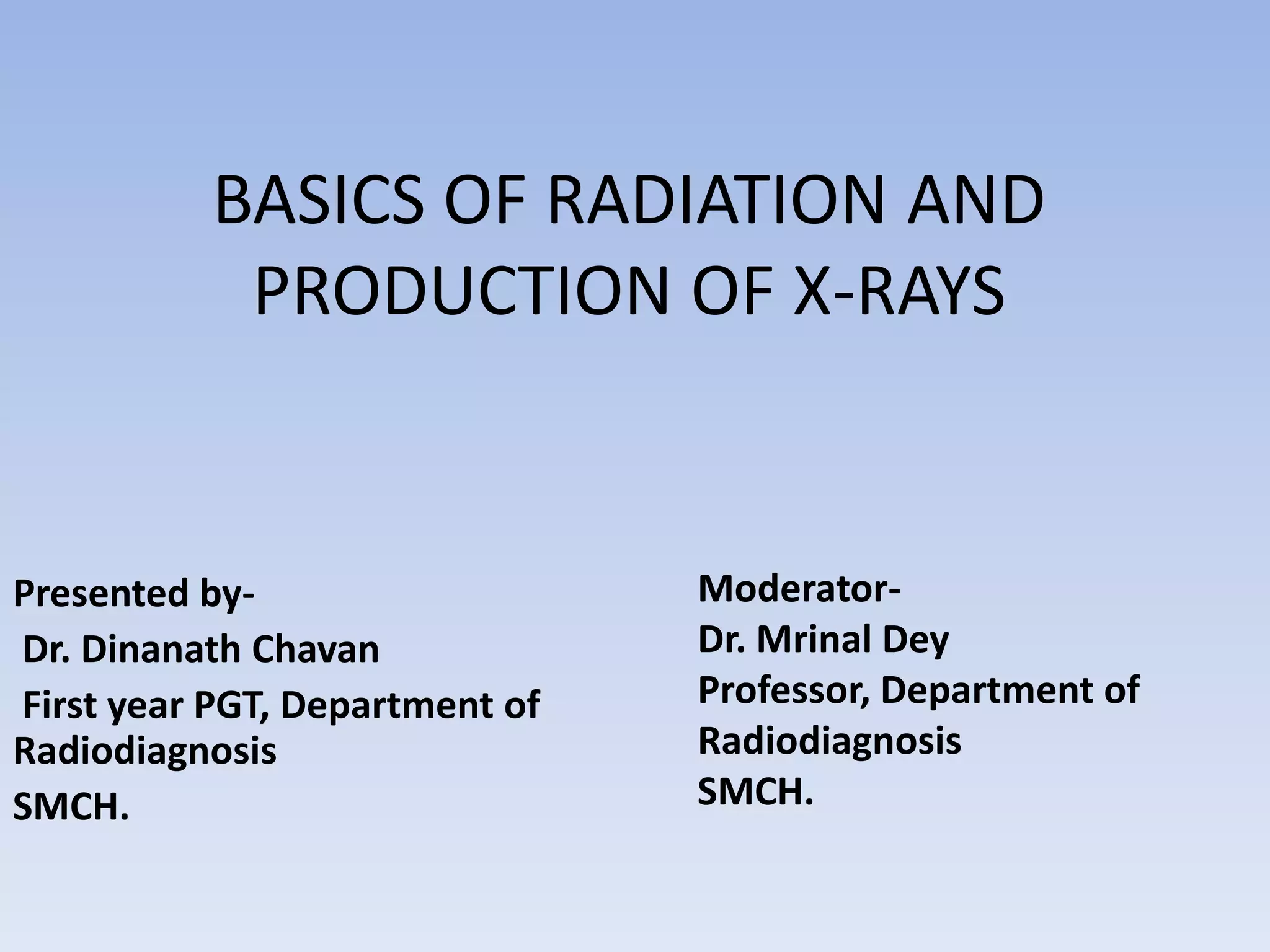 BASICS OF RADIATION AND PRODUCTION OF X-RAYS

Presented by-
Dr. Dinanath Chavan
First year PGT, Department of Radiodiagnosis
SMCH.

Moderator-
Dr. Mrinal Dey
Professor, Department of Radiodiagnosis
SMCH.